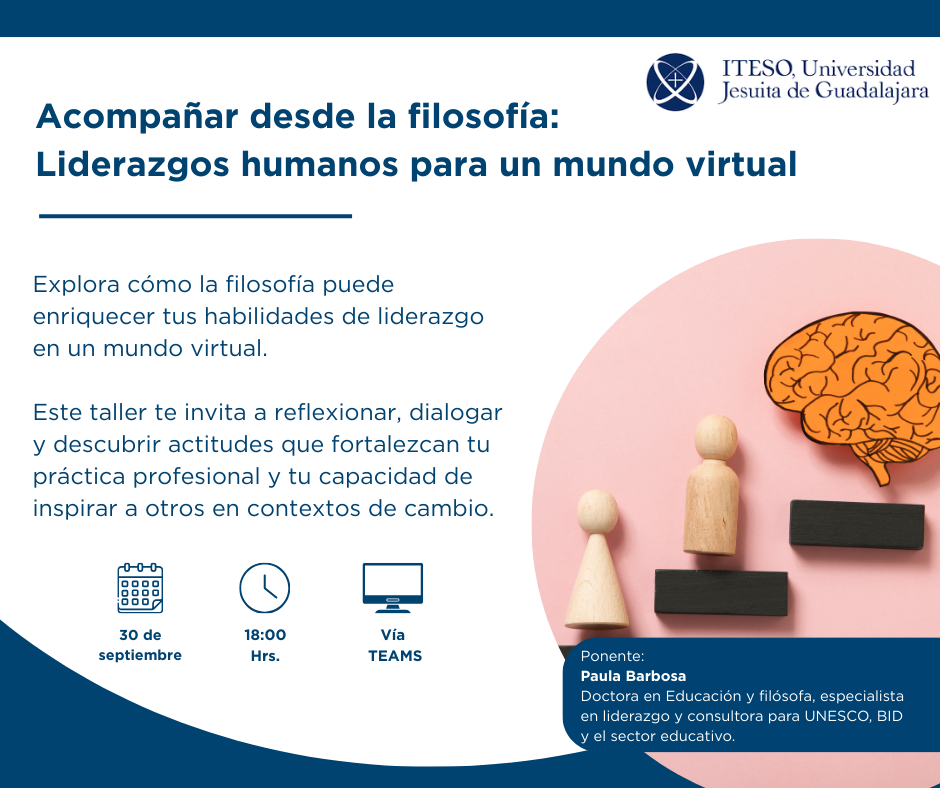 ITESO, Universidad Jesuita de Guadalajara

Acompañar desde la filosofía: Liderazgos humanos para un mundo virtual

Explora cómo la filosofía puede enriquecer tus habilidades de liderazgo en un mundo virtual.

Este taller te invita a reflexionar, dialogar y descubrir actitudes que fortalezcan tu práctica profesional y tu capacidad de inspirar a otros en contextos de cambio.

30 de septiembre

18:00 Hrs.

Vía TEAMS

Ponente:
Paula Barbosa
Doctora en Educación y filósofa, especialista en liderazgo y consultora para UNESCO, BID y el sector educativo.